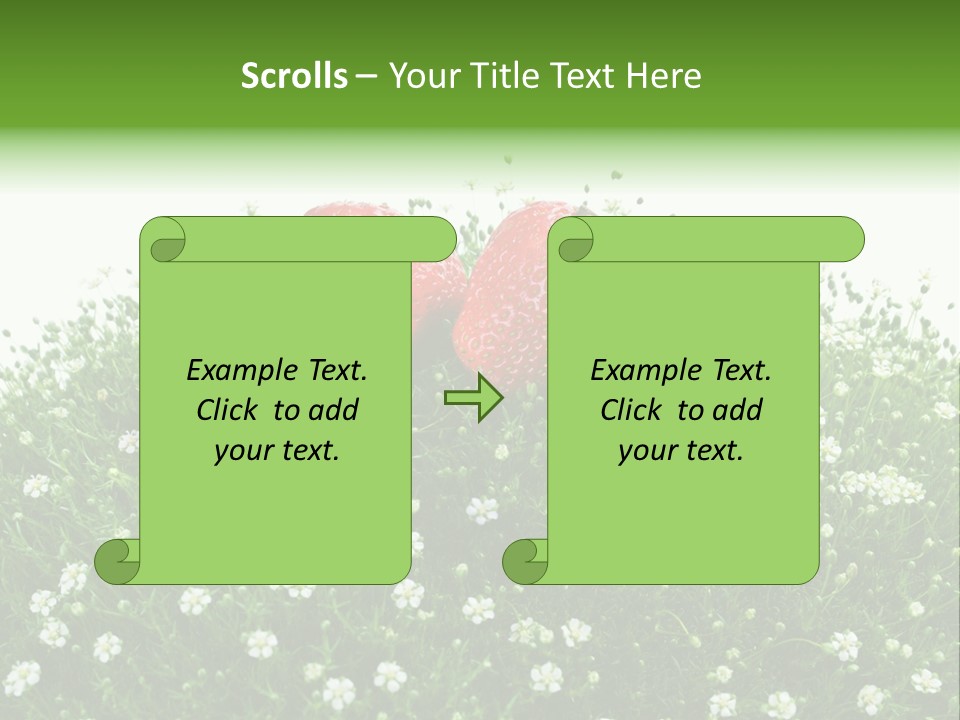 Scrolls – Your Title Text Here

Example Text.
Click to add
your text.

Example Text.
Click to add
your text.